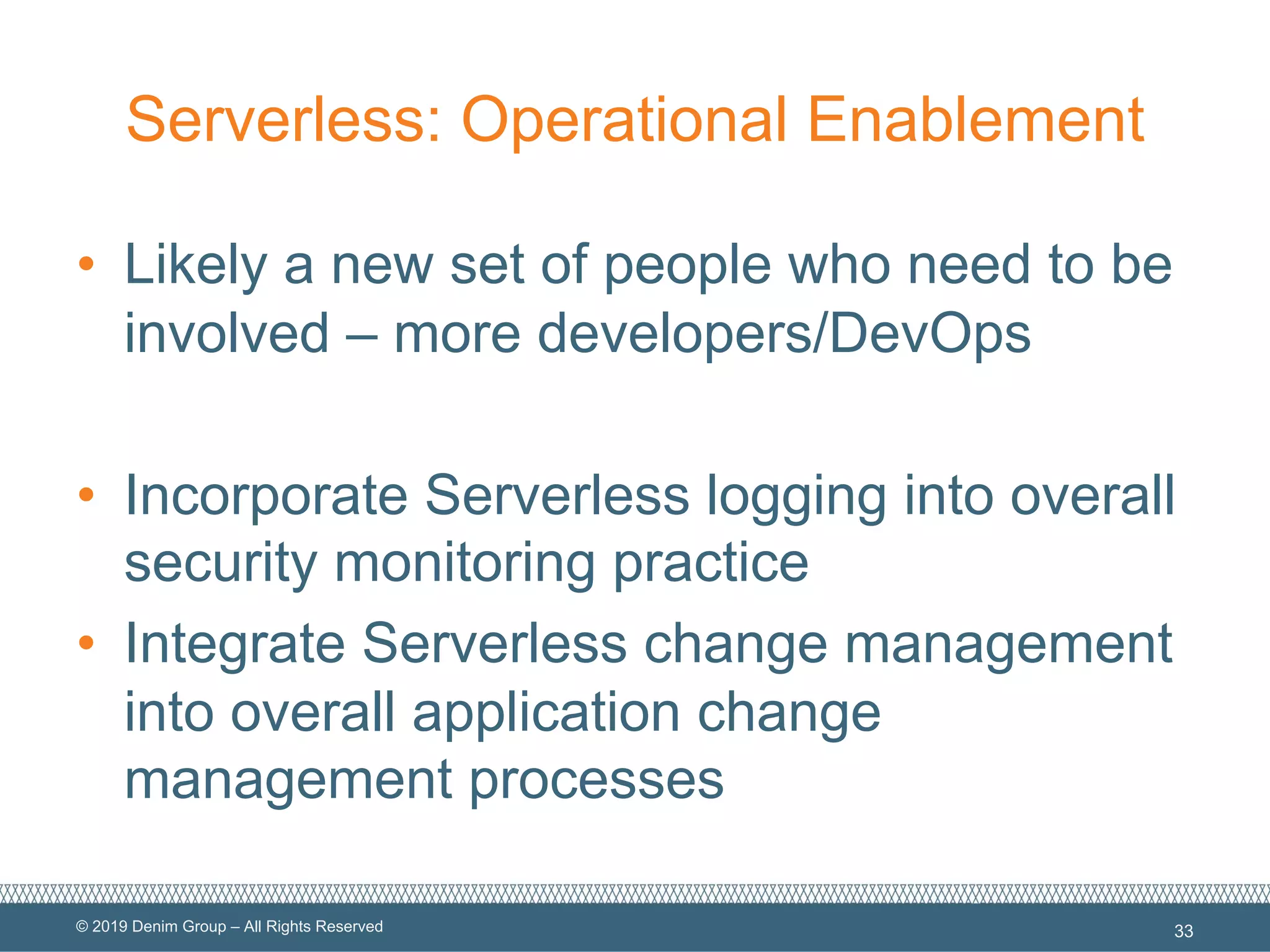 Serverless: Operational Enablement

• Likely a new set of people who need to be involved – more developers/DevOps

• Incorporate Serverless logging into overall security monitoring practice

• Integrate Serverless change management into overall application change management processes

© 2019 Denim Group – All Rights Reserved

33